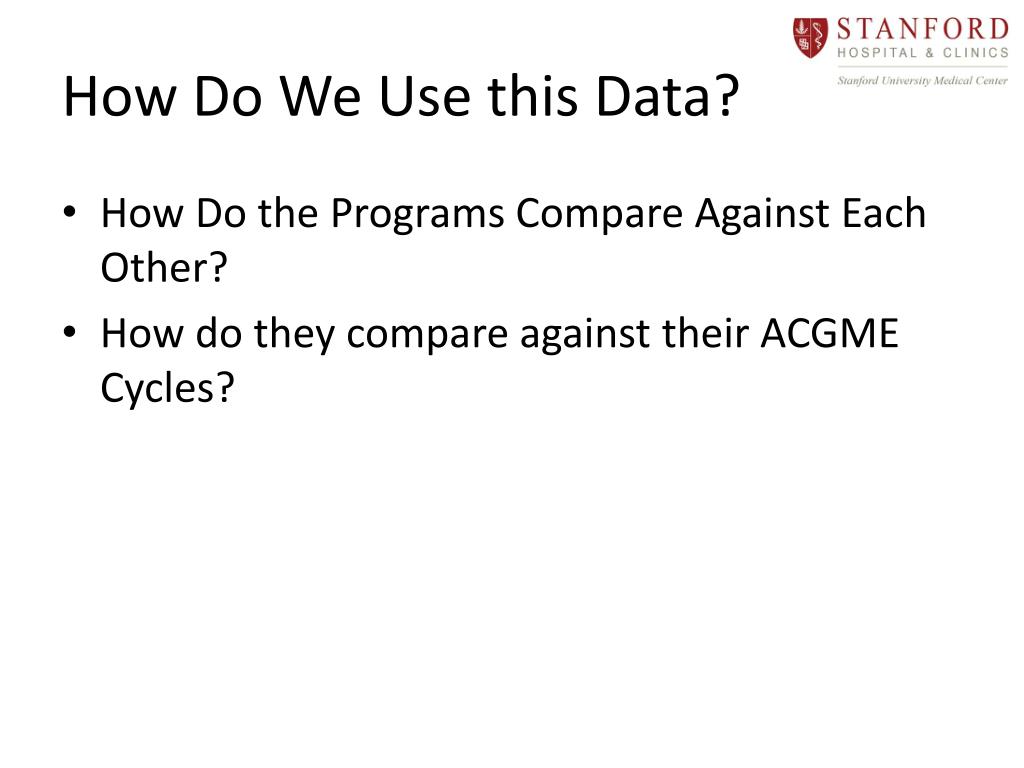 STANFORD
HOSPITAL & CLINICS
Stanford University Medical Center

How Do We Use this Data?

• How Do the Programs Compare Against Each Other?
• How do they compare against their ACGME Cycles?